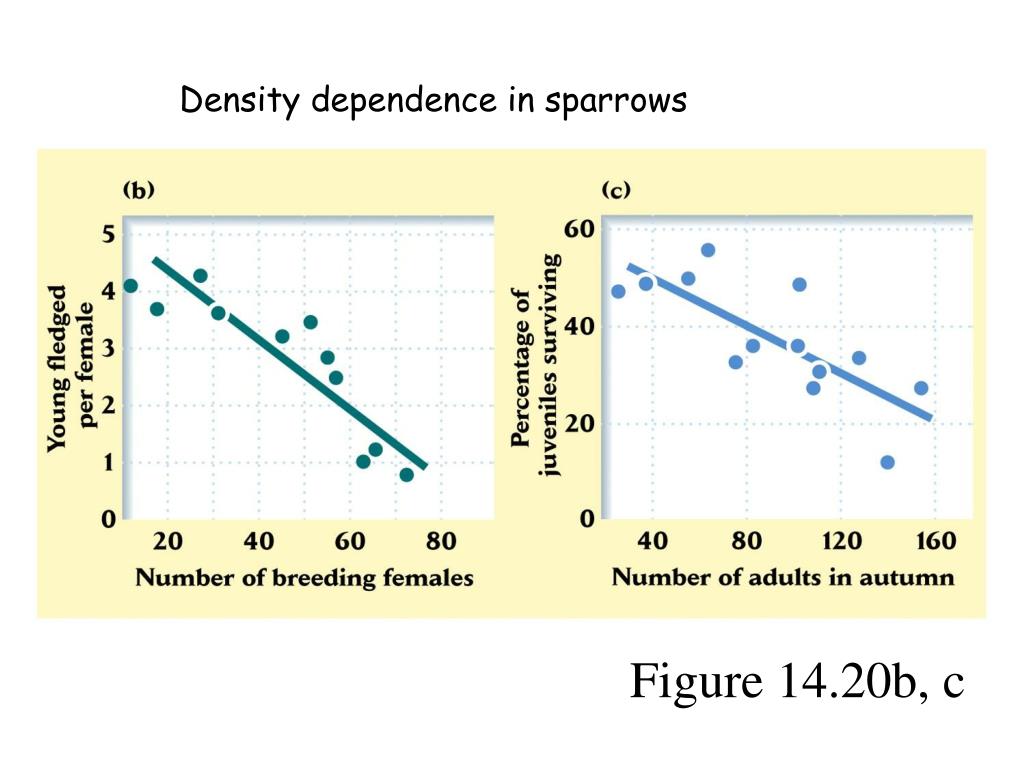 Density dependence in sparrows

(b)

Young fledged per female

5
4
3
2
1
0

20 40 60 80

Number of breeding females

(c)

Percentage of juveniles surviving

60
40
20
0

40 80 120 160

Number of adults in autumn

Figure 14.20b, c